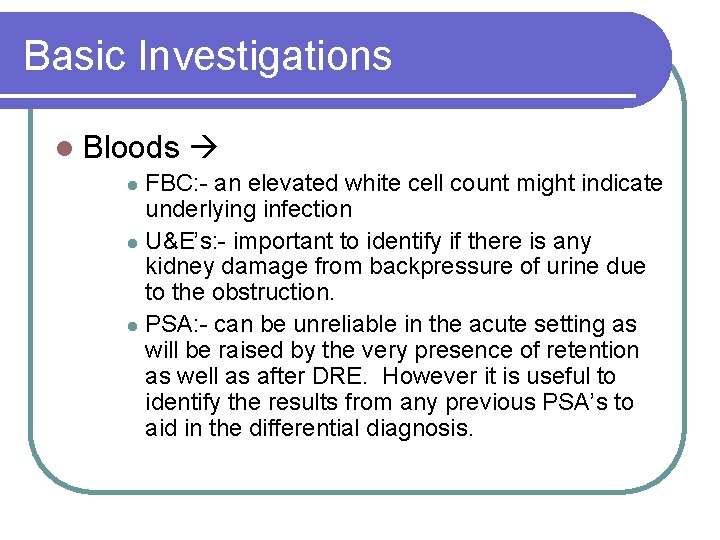 Basic Investigations

Bloods →

FBC:- an elevated white cell count might indicate underlying infection

U&E's:- important to identify if there is any kidney damage from backpressure of urine due to the obstruction.

PSA:- can be unreliable in the acute setting as will be raised by the very presence of retention as well as after DRE. However it is useful to identify the results from any previous PSA's to aid in the differential diagnosis.